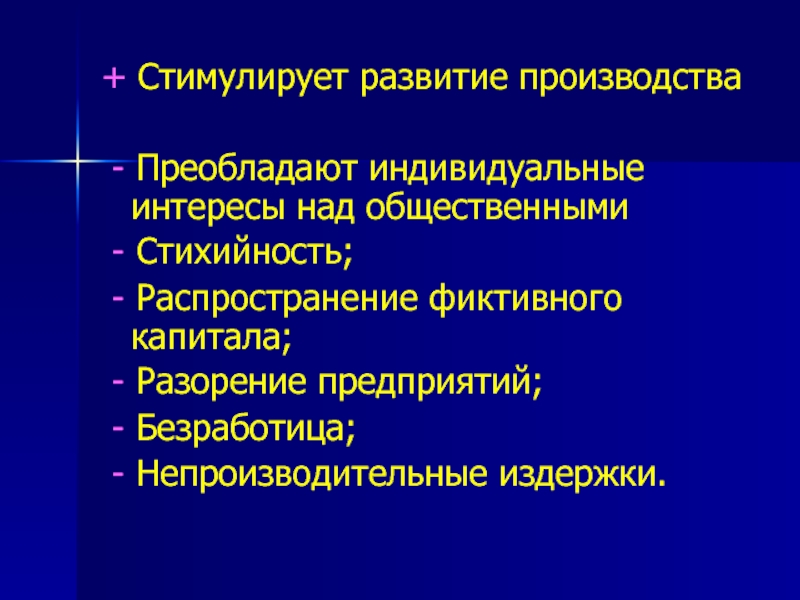 + Стимулирует развитие производства

- Преобладают индивидуальные интересы над общественными
- Стихийность;
- Распространение фиктивного капитала;
- Разорение предприятий;
- Безработица;
- Непроизводительные издержки.